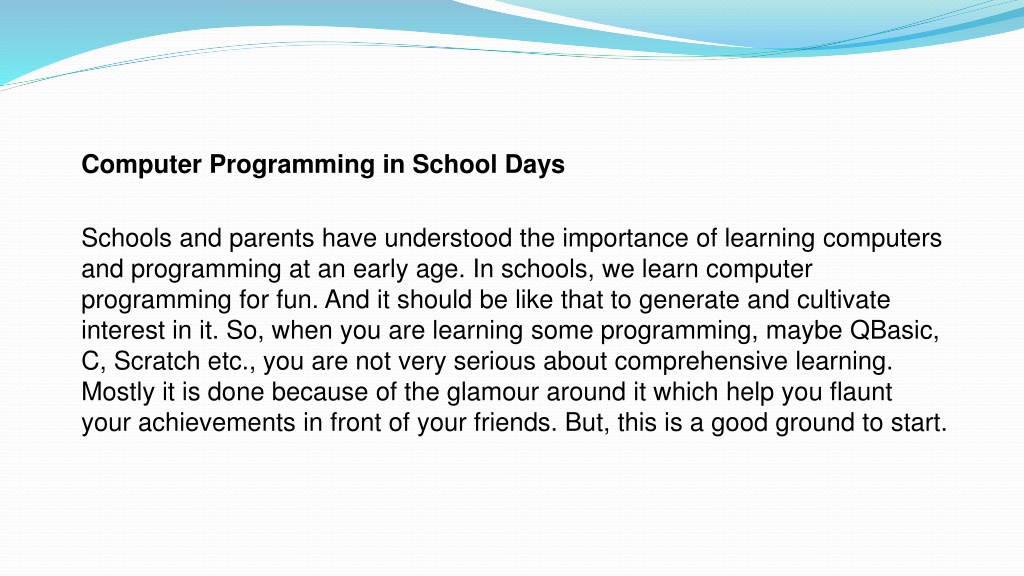 Computer Programming in School Days

Schools and parents have understood the importance of learning computers and programming at an early age. In schools, we learn computer programming for fun. And it should be like that to generate and cultivate interest in it. So, when you are learning some programming, maybe QBasic, C, Scratch etc., you are not very serious about comprehensive learning. Mostly it is done because of the glamour around it which help you flaunt your achievements in front of your friends. But, this is a good ground to start.